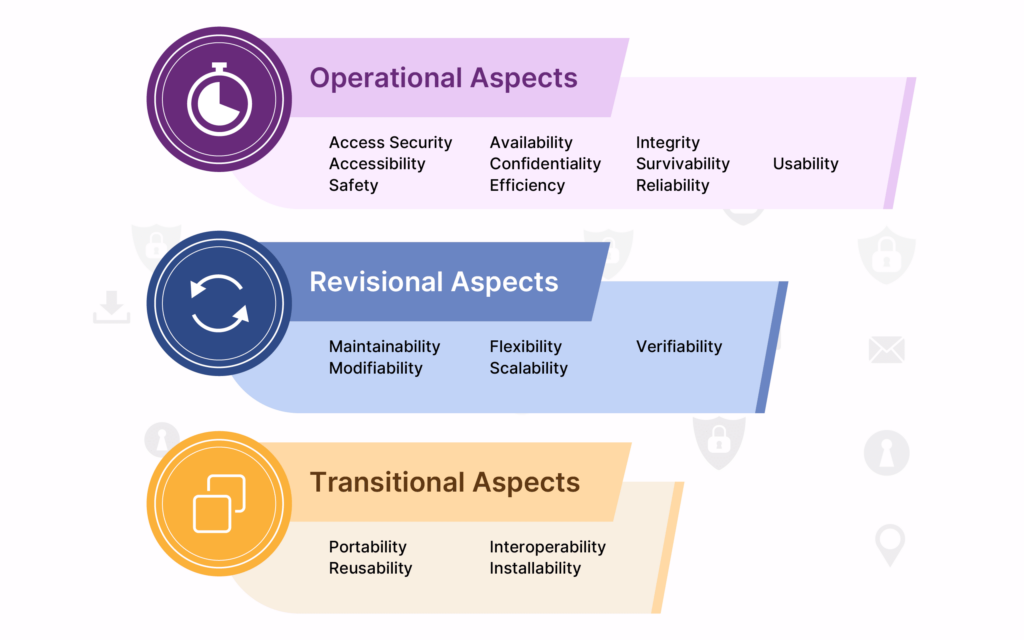 Operational Aspects

Access Security
Accessibility
Safety

Availability
Confidentiality
Efficiency

Integrity
Survivability
Reliability

Usability

Revisional Aspects

Maintainability
Modifiability

Flexibility
Scalability

Verifiability

Transitional Aspects

Portability
Reusability

Interoperability
Installability